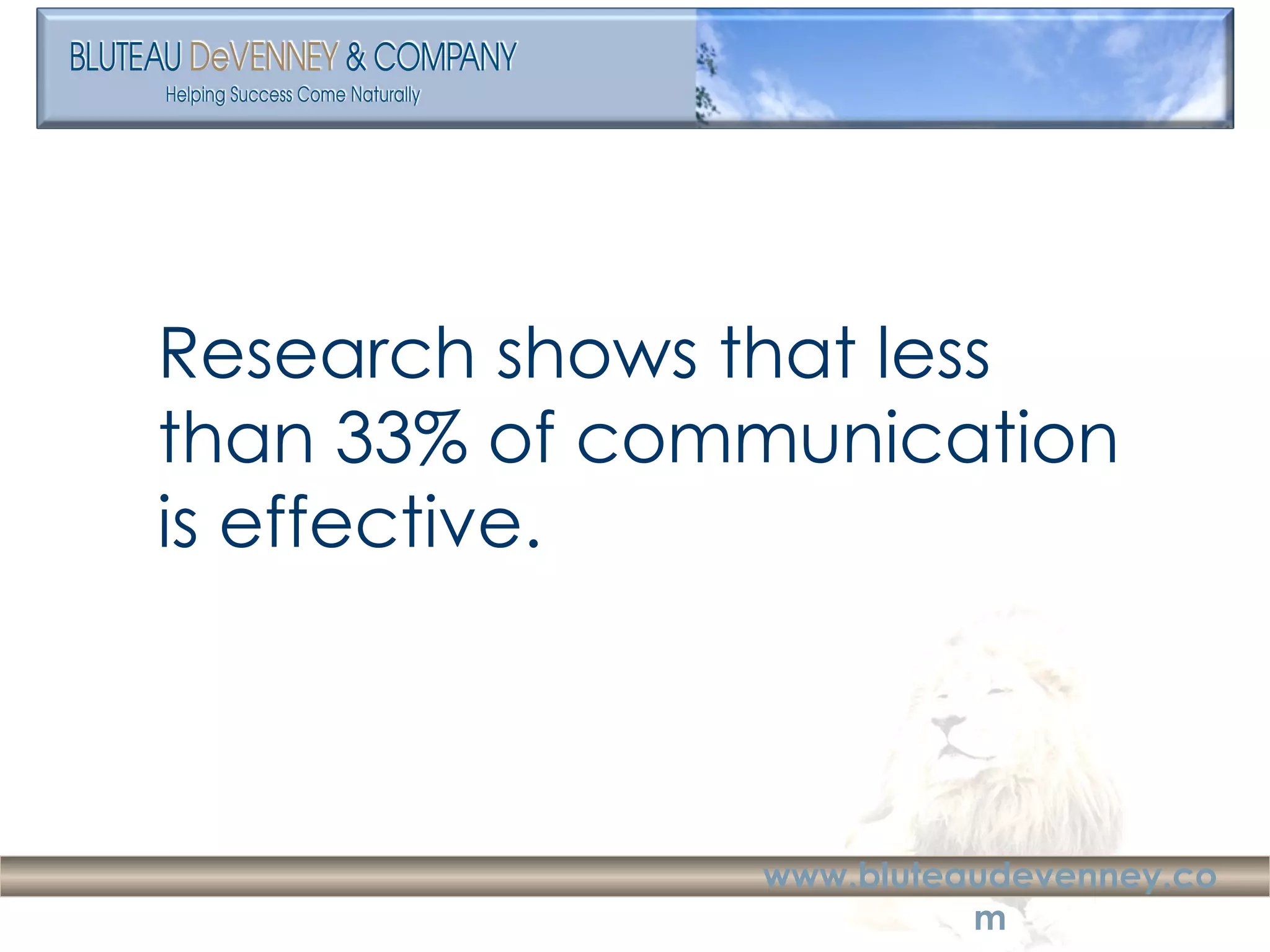 BLUTEAU DeVENNEY & COMPANY
Helping Success Come Naturally

Research shows that less than 33% of communication is effective.

www.bluteaudevenney.com